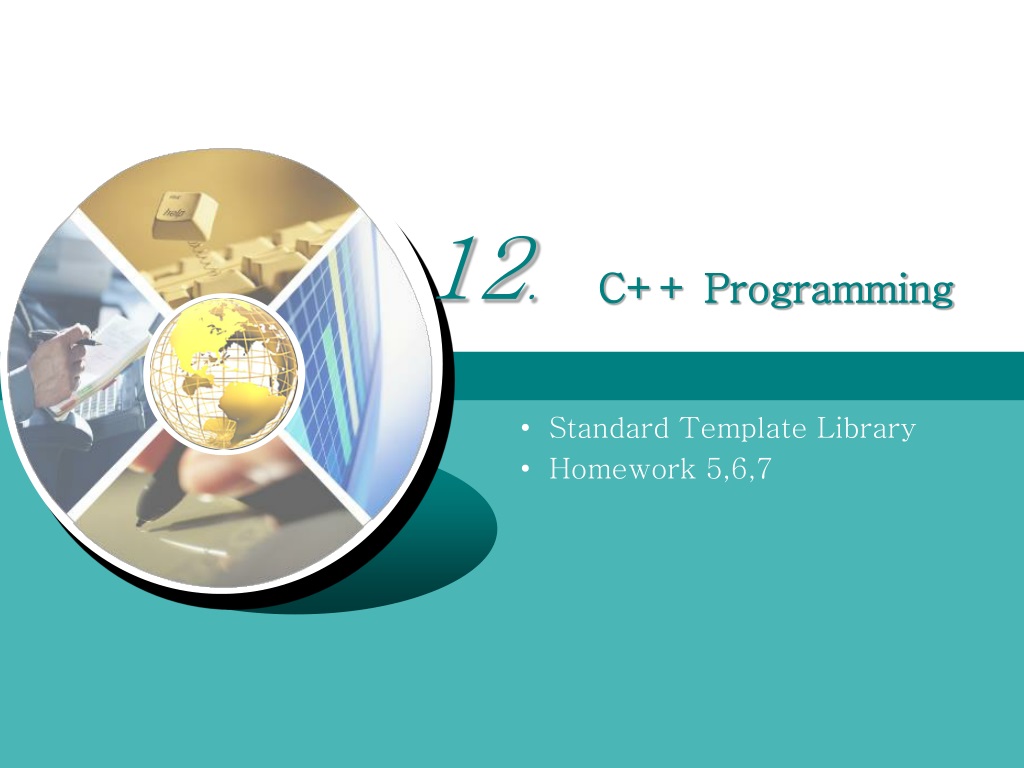 12. C++ Programming

• Standard Template Library
• Homework 5,6,7